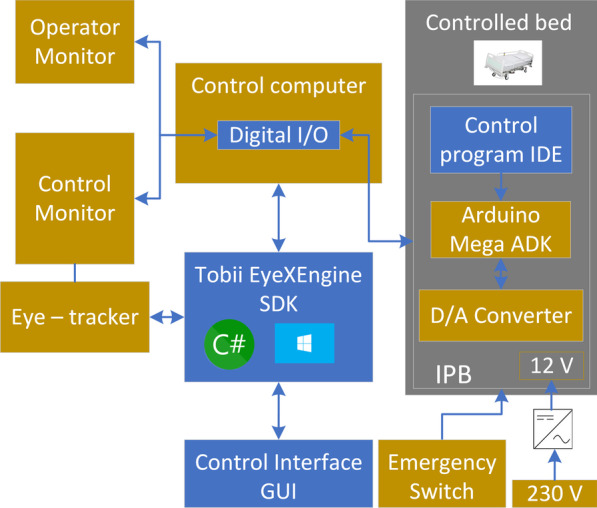 Operator Monitor

Control Monitor

Eye – tracker

Control computer

Digital I/O

Tobii EyeXEngine SDK

C#

Control Interface GUI

Controlled bed

Control program IDE

Arduino Mega ADK

D/A Converter

IPB

12 V

Emergency Switch

230 V